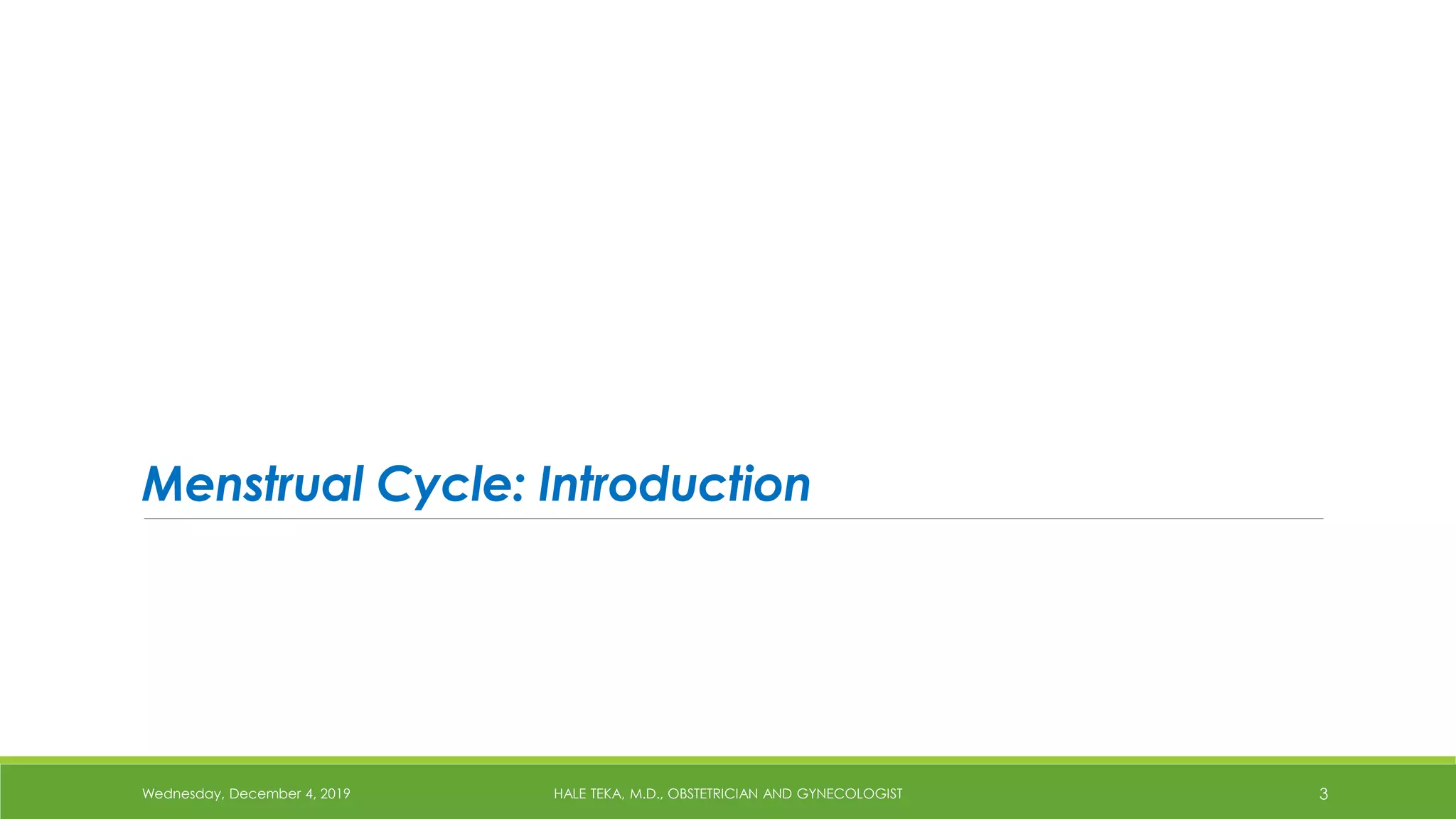 Menstrual Cycle: Introduction

Wednesday, December 4, 2019

HALE TEKA, M.D., OBSTETRICIAN AND GYNECOLOGIST

3